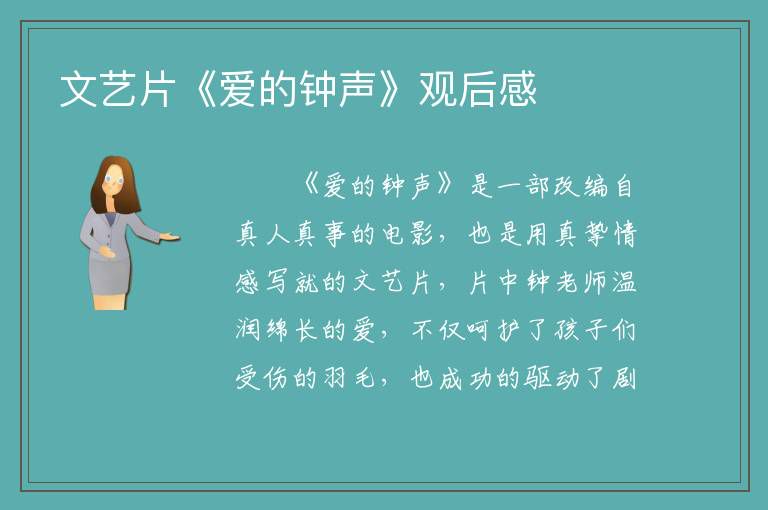 文艺片《爱的钟声》观后感

《爱的钟声》是一部改编自真人真事的电影，也是用真挚情感写就的文艺片，片中钟老师温润绵长的爱，不仅呵护了孩子们受伤的羽毛，也成功的驱动了剧